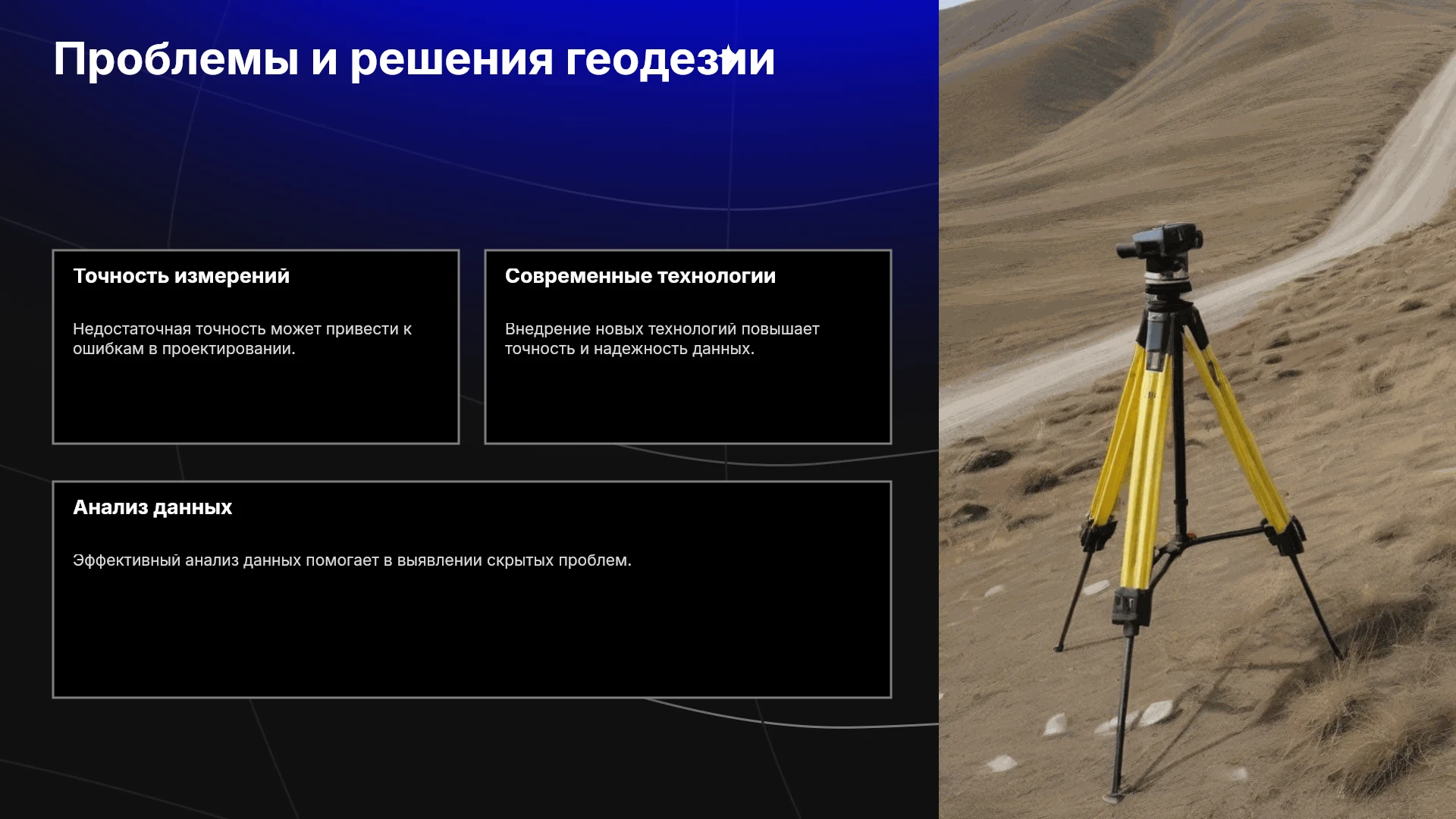 Проблемы и решения геодезии

Точность измерений

Недостаточная точность может привести к ошибкам в проектировании.

Современные технологии

Внедрение новых технологий повышает точность и надежность данных.

Анализ данных

Эффективный анализ данных помогает в выявлении скрытых проблем.